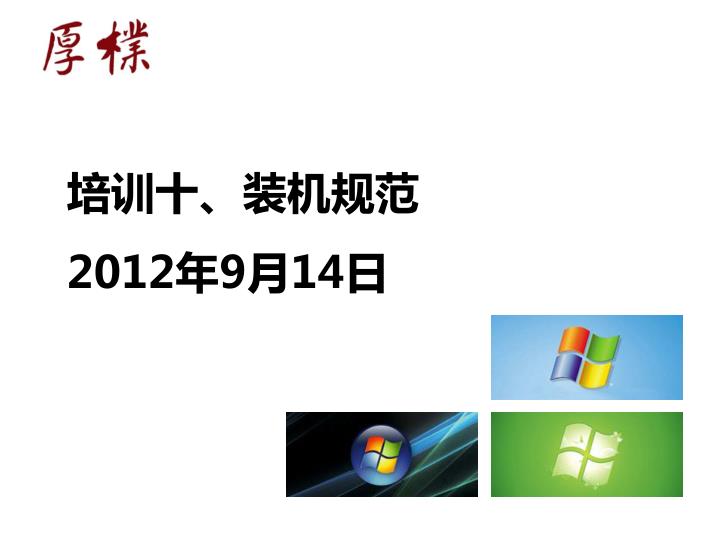 厚樸

培训十、装机规范

2012年9月14日